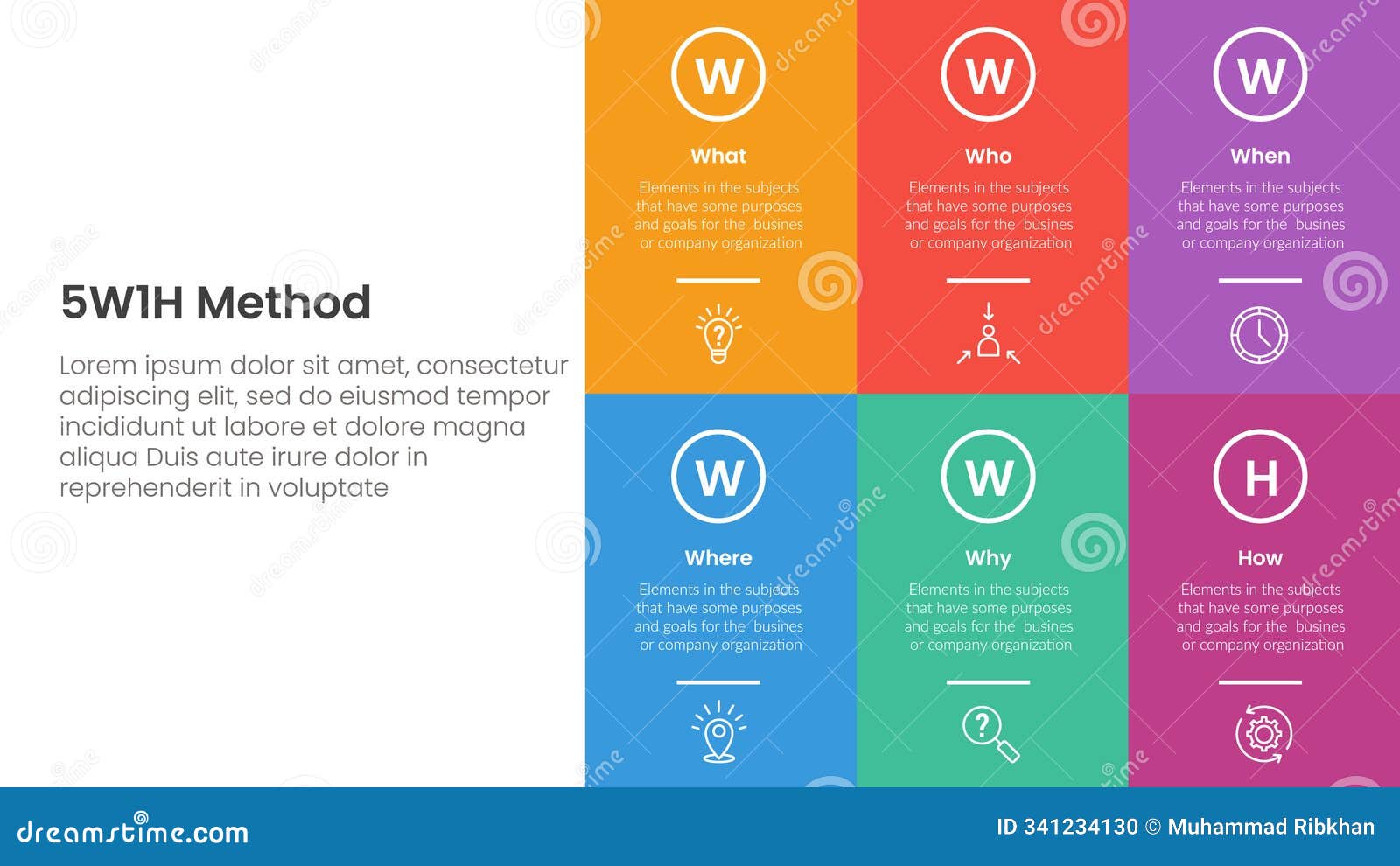 5W1H Method

Lorem ipsum dolor sit amet, consectetur adipiscing elit, sed do eiusmod tempor incididunt ut labore et dolore magna aliqua Duis aute irure dolor in reprehenderit in voluptate

W

What

Elements in the subjects that have some purposes and goals for the busines or company organization

W

Who

Elements in the subjects that have some purposes and goals for the busines or company organization

W

When

Elements in the subjects that have some purposes and goals for the busines or company organization

W

Where

Elements in the subjects that have some purposes and goals for the busines or company organization

W

Why

Elements in the subjects that have some purposes and goals for the busines or company organization

H

How

Elements in the subjects that have some purposes and goals for the busines or company organization

dreamstime.com

ID 341234130 © Muhammad Ribkhan